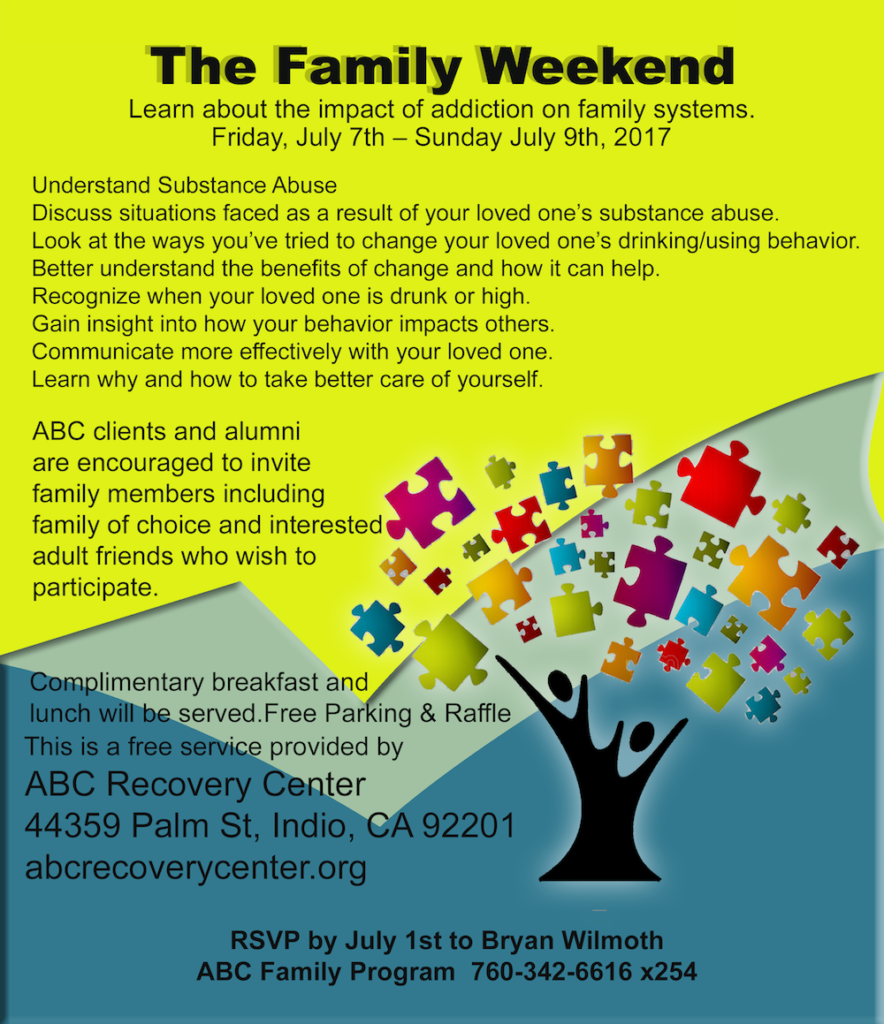 The Family Weekend

Learn about the impact of addiction on family systems.
Friday, July 7th – Sunday July 9th, 2017

Understand Substance Abuse
Discuss situations faced as a result of your loved one's substance abuse.
Look at the ways you've tried to change your loved one's drinking/using behavior.
Better understand the benefits of change and how it can help.
Recognize when your loved one is drunk or high.
Gain insight into how your behavior impacts others.
Communicate more effectively with your loved one.
Learn why and how to take better care of yourself.

ABC clients and alumni are encouraged to invite family members including family of choice and interested adult friends who wish to participate.

Complimentary breakfast and lunch will be served.Free Parking & Raffle
This is a free service provided by
ABC Recovery Center
44359 Palm St, Indio, CA 92201
abcrecoverycenter.org

RSVP by July 1st to Bryan Wilmoth
ABC Family Program 760-342-6616 x254